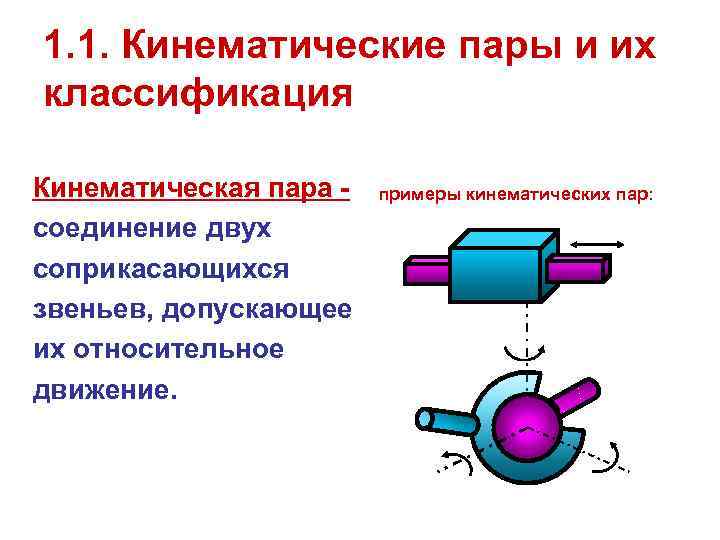 1.1. Кинематические пары и их классификация

Кинематическая пара - соединение двух соприкасающихся звеньев, допускающее их относительное движение.

примеры кинематических пар: